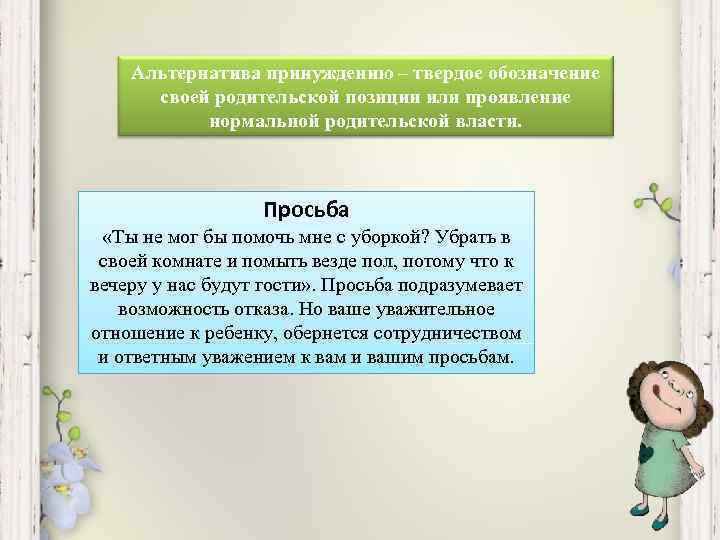 Альтернатива принуждению – твердое обозначение своей родительской позиции или проявление нормальной родительской власти.

Просьба

«Ты не мог бы помочь мне с уборкой? Убрать в своей комнате и помыть везде пол, потому что к вечеру у нас будут гости». Просьба подразумевает возможность отказа. Но ваше уважительное отношение к ребенку, обернется сотрудничеством и ответным уважением к вам и вашим просьбам.